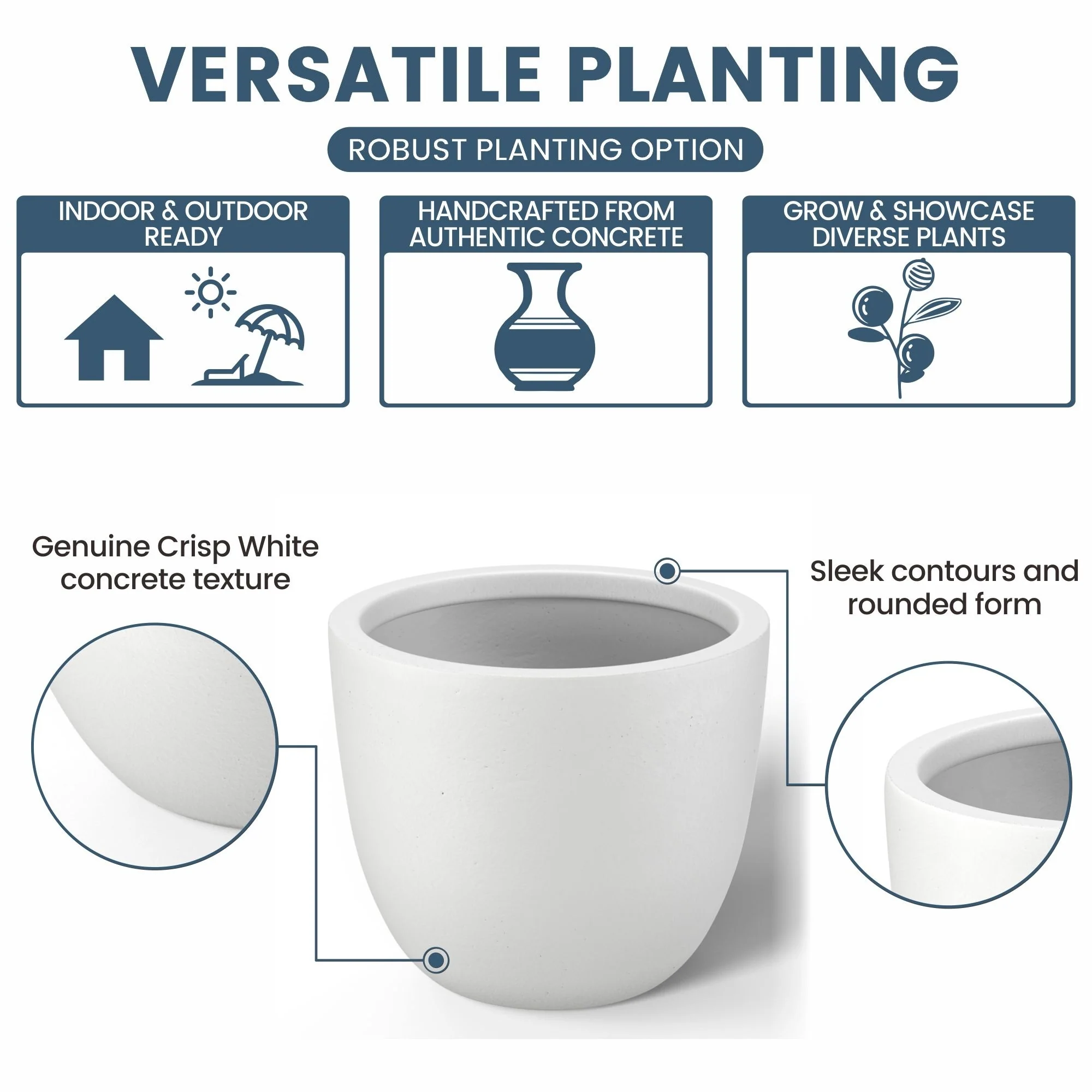 VERSATILE PLANTING

ROBUST PLANTING OPTION

INDOOR & OUTDOOR READY

HANDCRAFTED FROM AUTHENTIC CONCRETE

GROW & SHOWCASE DIVERSE PLANTS

Genuine Crisp White concrete texture

Sleek contours and rounded form